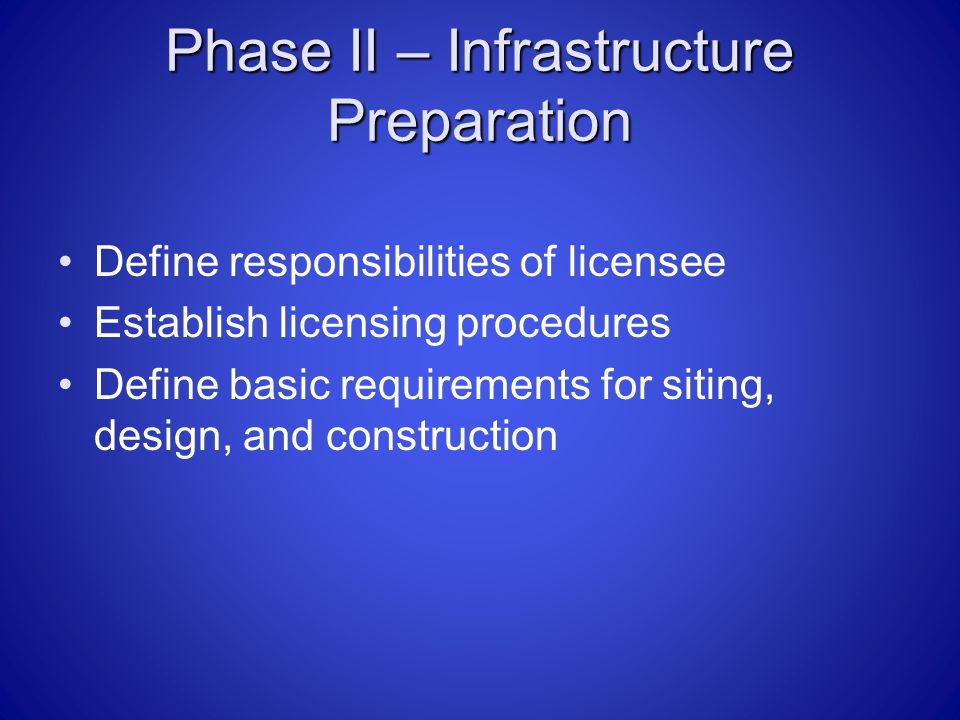 Phase II – Infrastructure Preparation

• Define responsibilities of licensee
• Establish licensing procedures
• Define basic requirements for siting, design, and construction